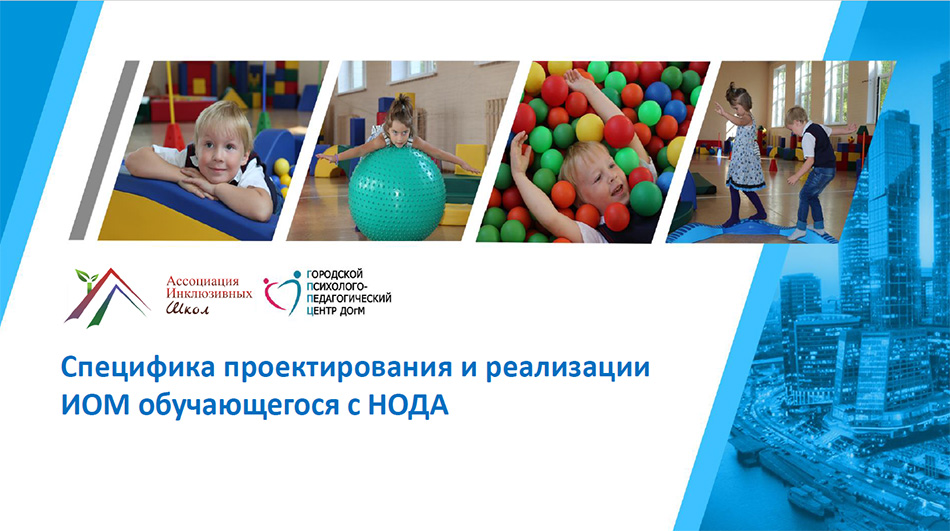 Ассоциация Инклюзивных Школ

ГОРОДСКОЙ ПСИХОЛОГО-ПЕДАГОГИЧЕСКИЙ ЦЕНТР ДОгМ

Специфика проектирования и реализации ИОМ обучающегося с НОДА